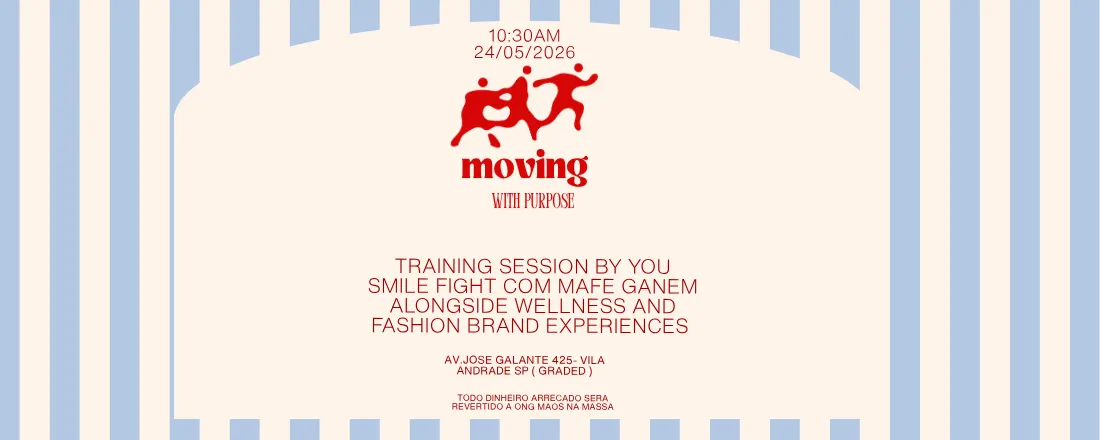 10:30AM
24/05/2026

moving

WITH PURPOSE

TRAINING SESSION BY YOU SMILE FIGHT COM MAFE GANEM ALONGSIDE WELLNESS AND FASHION BRAND EXPERIENCES

AV.JOSE GALANTE 425- VILA ANDRADE SP ( GRADED )

TODO DINHEIRO ARRECADO SERA REVERTIDO A ONG MAOS NA MASSA